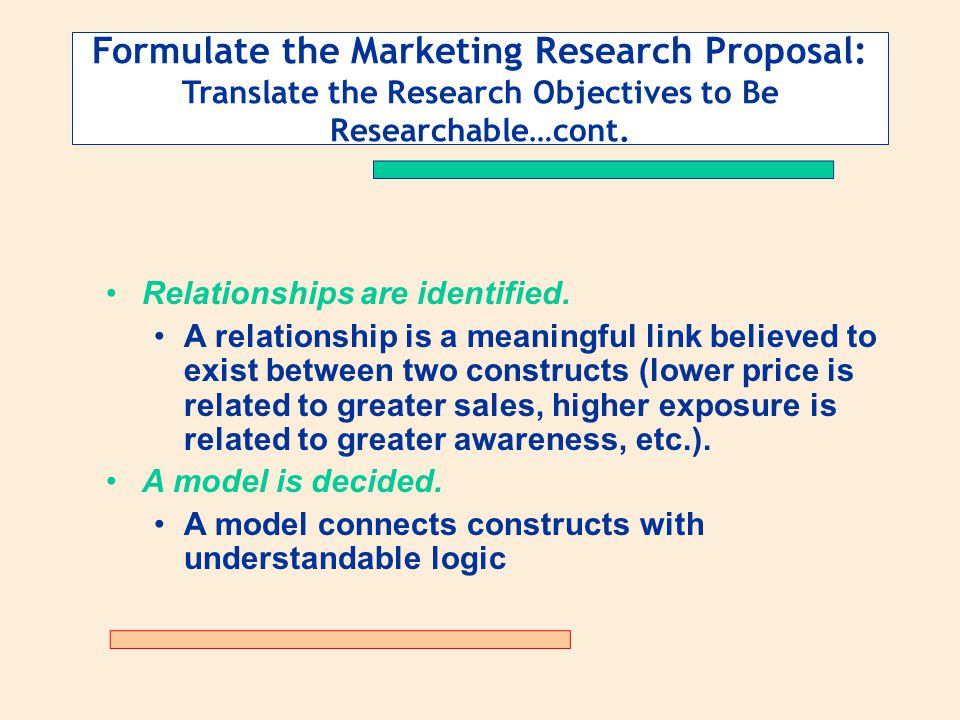 Formulate the Marketing Research Proposal:
Translate the Research Objectives to Be Researchable…cont.

• Relationships are identified.
  • A relationship is a meaningful link believed to exist between two constructs (lower price is related to greater sales, higher exposure is related to greater awareness, etc.).
• A model is decided.
  • A model connects constructs with understandable logic